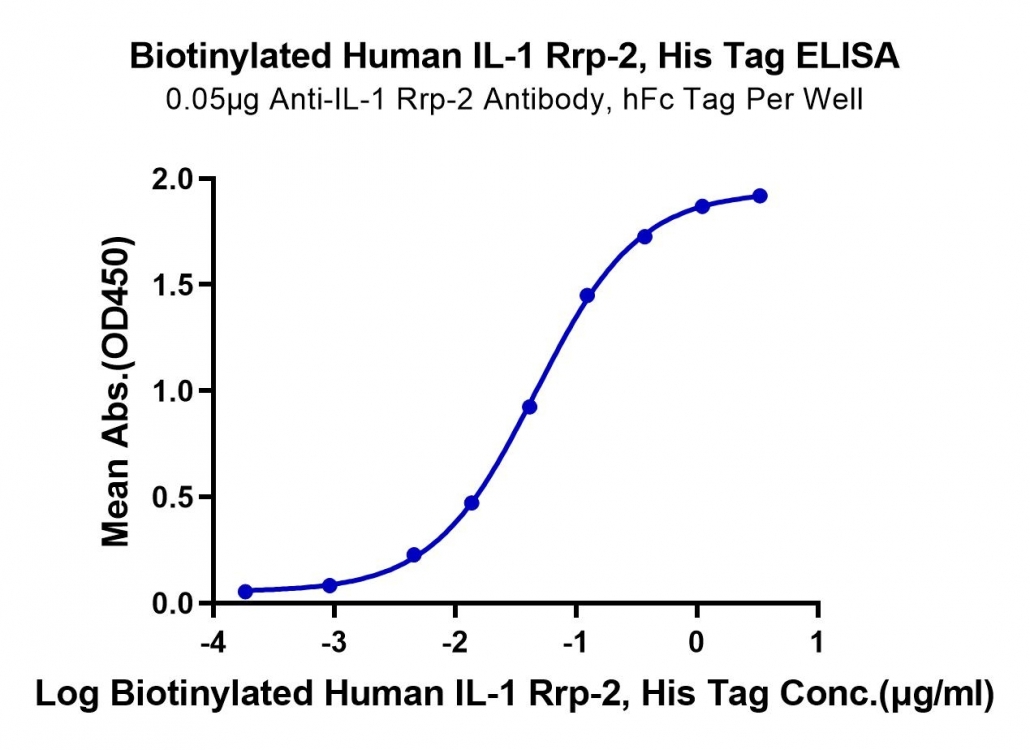 Biotinylated Human IL-1 Rrp-2, His Tag ELISA
0.05μg Anti-IL-1 Rrp-2 Antibody, hFc Tag Per Well

Mean Abs.(OD450)

2.0
1.5
1.0
0.5
0.0

-4
-3
-2
-1
0
1

Log Biotinylated Human IL-1 Rrp-2, His Tag Conc.(μg/ml)